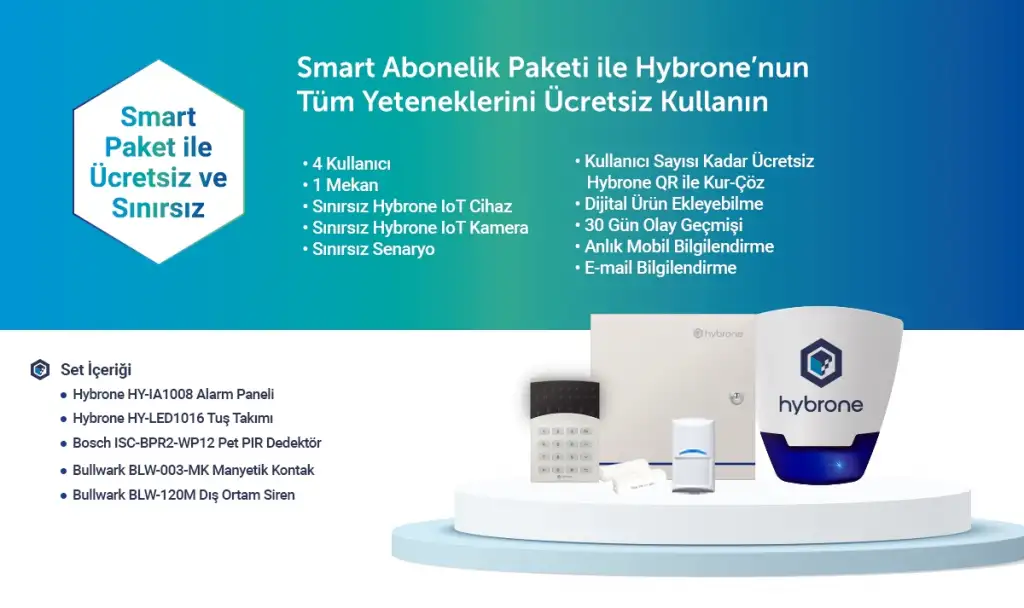 Smart Paket ile Ücretsiz ve Sınırsız

Smart Abonelik Paketi ile Hybrone'nun Tüm Yeteneklerini Ücretsiz Kullanın

• 4 Kullanıcı
• 1 Mekan
• Sınırsız Hybrone IoT Cihaz
• Sınırsız Hybrone IoT Kamera
• Sınırsız Senaryo

• Kullanıcı Sayısı Kadar Ücretsiz Hybrone QR ile Kur-Çöz
• Dijital Ürün Ekleyebilme
• 30 Gün Olay Geçmişi
• Anlık Mobil Bilgilendirme
• E-mail Bilgilendirme

Set İçeriği
• Hybrone HY-IA1008 Alarm Paneli
• Hybrone HY-LED1016 Tuş Takımı
• Bosch ISC-BPR2-WP12 Pet PIR Dedektör
• Bullwark BLW-003-MK Manyetik Kontak
• Bullwark BLW-120M Dış Ortam Siren

hybrone

hybrone